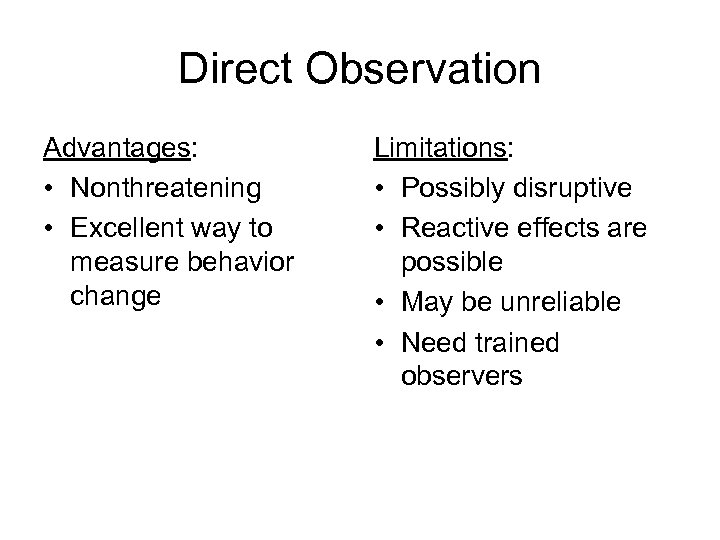 Direct Observation

Advantages:
• Nonthreatening
• Excellent way to measure behavior change

Limitations:
• Possibly disruptive
• Reactive effects are possible
• May be unreliable
• Need trained observers